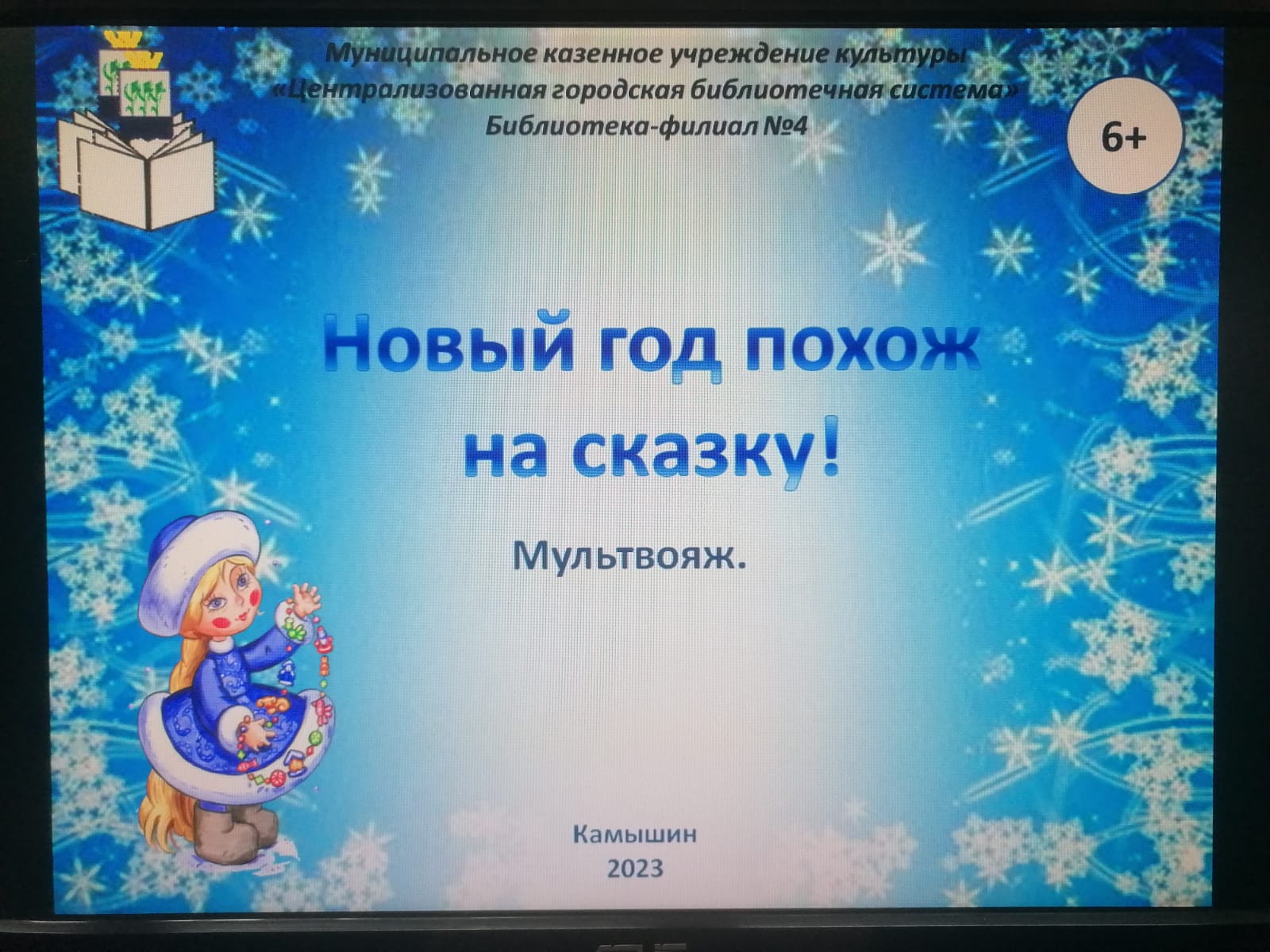 Муниципальное казенное учреждение культуры
«Централизованная городская библиотечная система»
Библиотека-филиал №4

6+

Новый год похож на сказку!

Мультвояж.

Камышин
2023